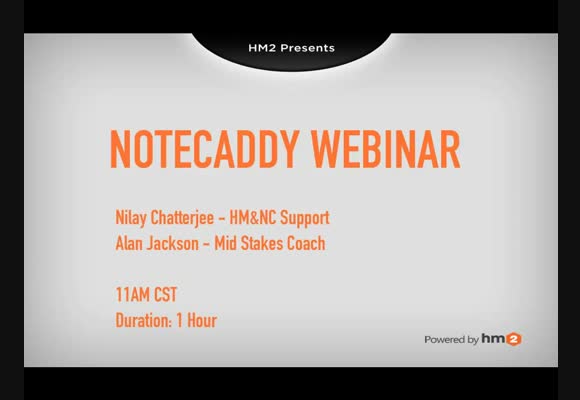 HM2 Presents

NOTECADDY WEBINAR

Nilay Chatterjee - HM&NC Support
Alan Jackson - Mid Stakes Coach

11AM CST
Duration: 1 Hour

Powered by hm2